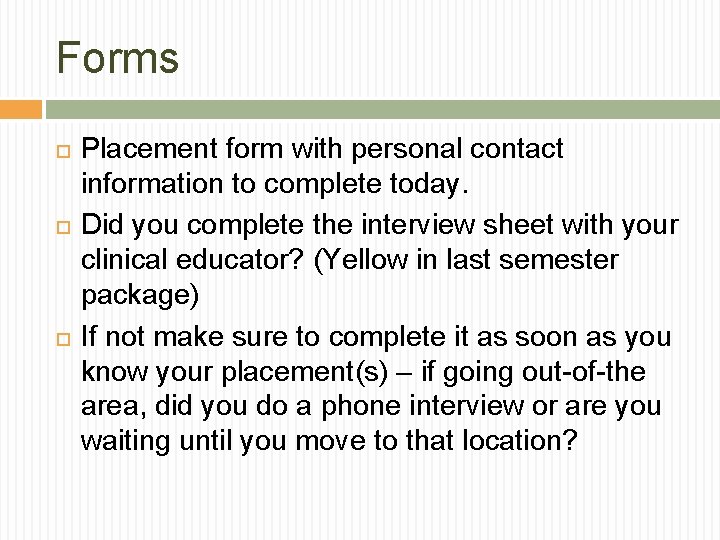 Forms

Placement form with personal contact information to complete today.

Did you complete the interview sheet with your clinical educator? (Yellow in last semester package)

If not make sure to complete it as soon as you know your placement(s) – if going out-of-the area, did you do a phone interview or are you waiting until you move to that location?